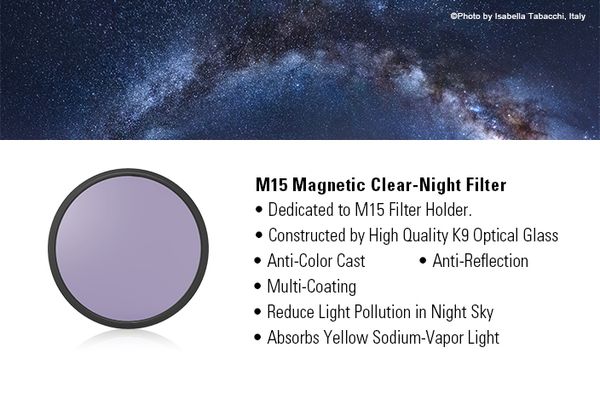 ©Photo by Isabella Tabacchi, Italy

M15 Magnetic Clear-Night Filter

• Dedicated to M15 Filter Holder.
• Constructed by High Quality K9 Optical Glass
• Anti-Color Cast • Anti-Reflection
• Multi-Coating
• Reduce Light Pollution in Night Sky
• Absorbs Yellow Sodium-Vapor Light